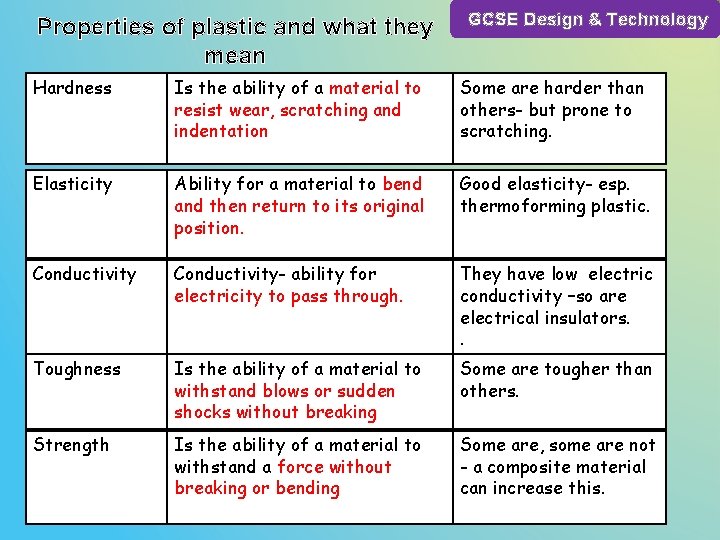 Properties of plastic and what they mean

GCSE Design & Technology

| | | |
|---|---|---|
| Hardness | Is the ability of a material to resist wear, scratching and indentation | Some are harder than others- but prone to scratching. |
| Elasticity | Ability for a material to bend and then return to its original position. | Good elasticity- esp. thermoforming plastic. |
| Conductivity | Conductivity- ability for electricity to pass through. | They have low electric conductivity –so are electrical insulators. . |
| Toughness | Is the ability of a material to withstand blows or sudden shocks without breaking | Some are tougher than others. |
| Strength | Is the ability of a material to withstand a force without breaking or bending | Some are, some are not - a composite material can increase this. |